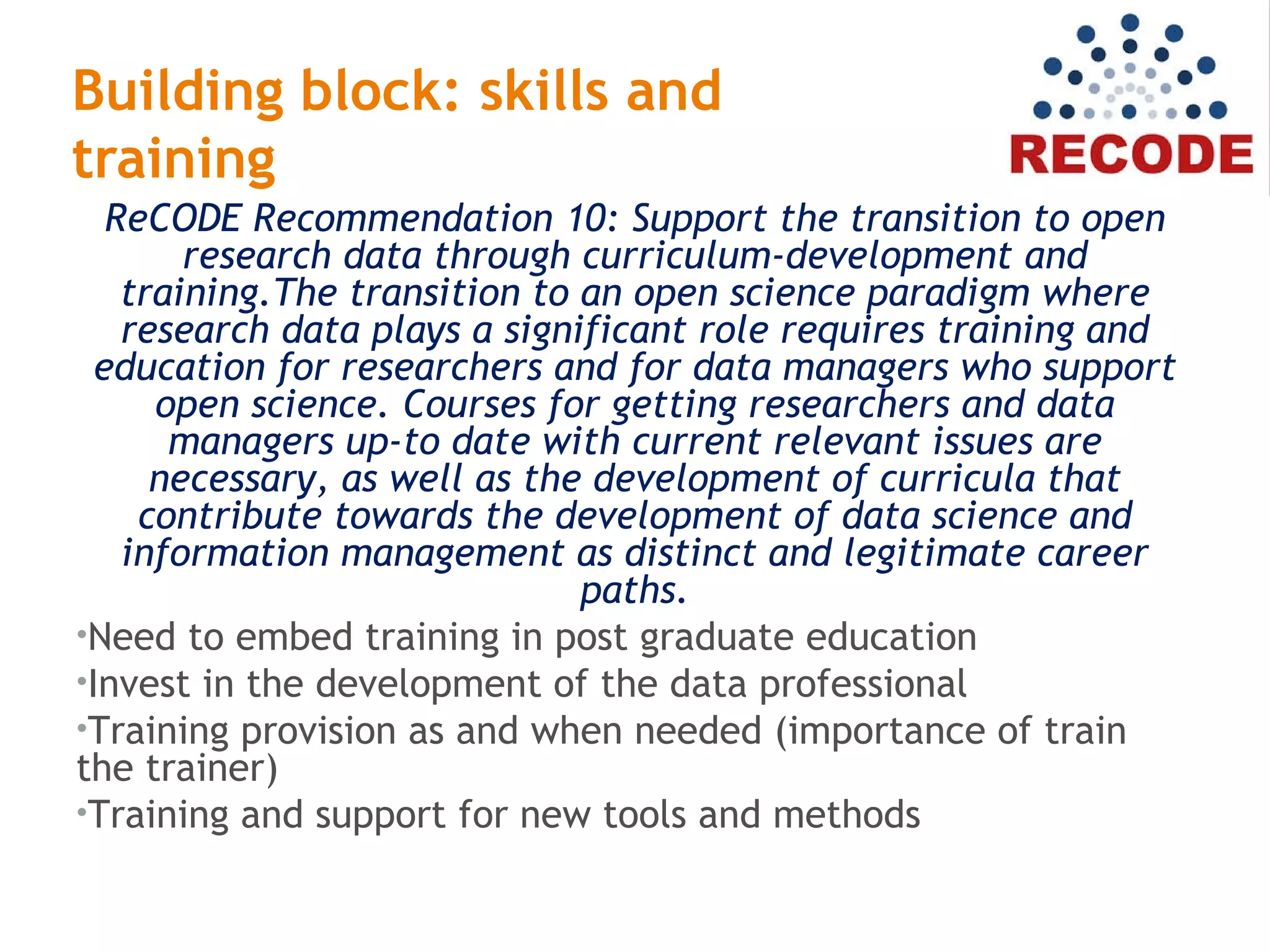 Building block: skills and training

RECODE

ReCODE Recommendation 10: Support the transition to open research data through curriculum-development and training.The transition to an open science paradigm where research data plays a significant role requires training and education for researchers and for data managers who support open science. Courses for getting researchers and data managers up-to date with current relevant issues are necessary, as well as the development of curricula that contribute towards the development of data science and information management as distinct and legitimate career paths.

•Need to embed training in post graduate education
•Invest in the development of the data professional
•Training provision as and when needed (importance of train the trainer)
•Training and support for new tools and methods